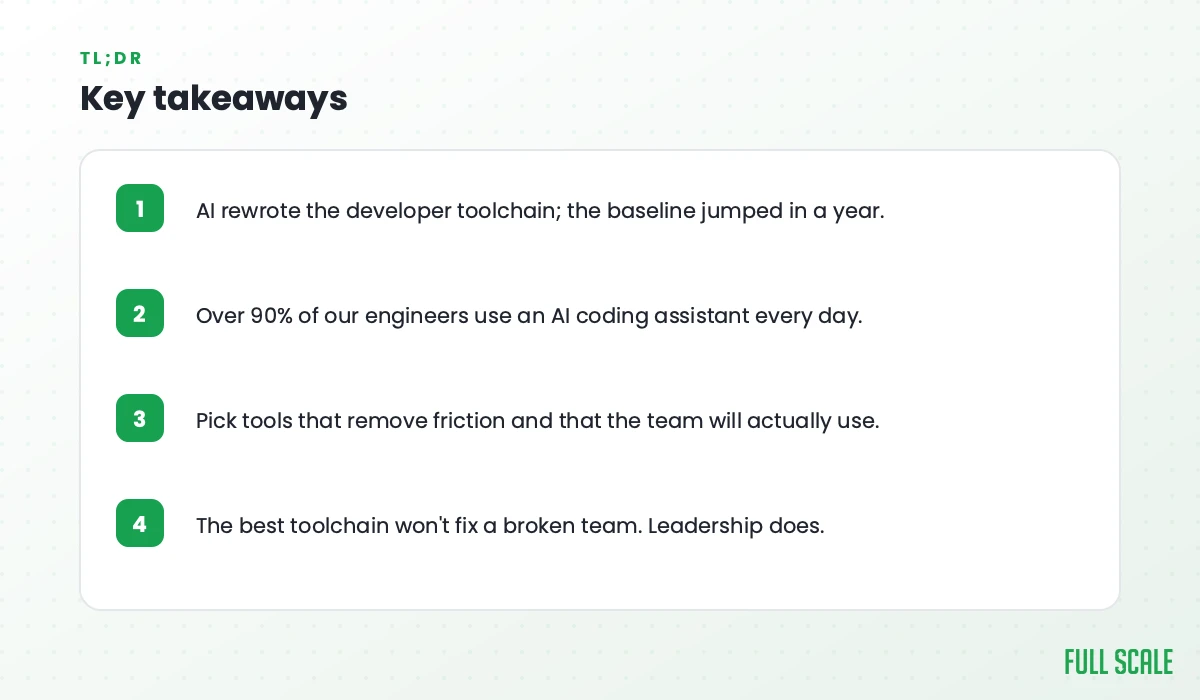 TL;DR

Key takeaways

1 AI rewrote the developer toolchain; the baseline jumped in a year.

2 Over 90% of our engineers use an AI coding assistant every day.

3 Pick tools that remove friction and that the team will actually use.

4 The best toolchain won't fix a broken team. Leadership does.

FULL SCALE